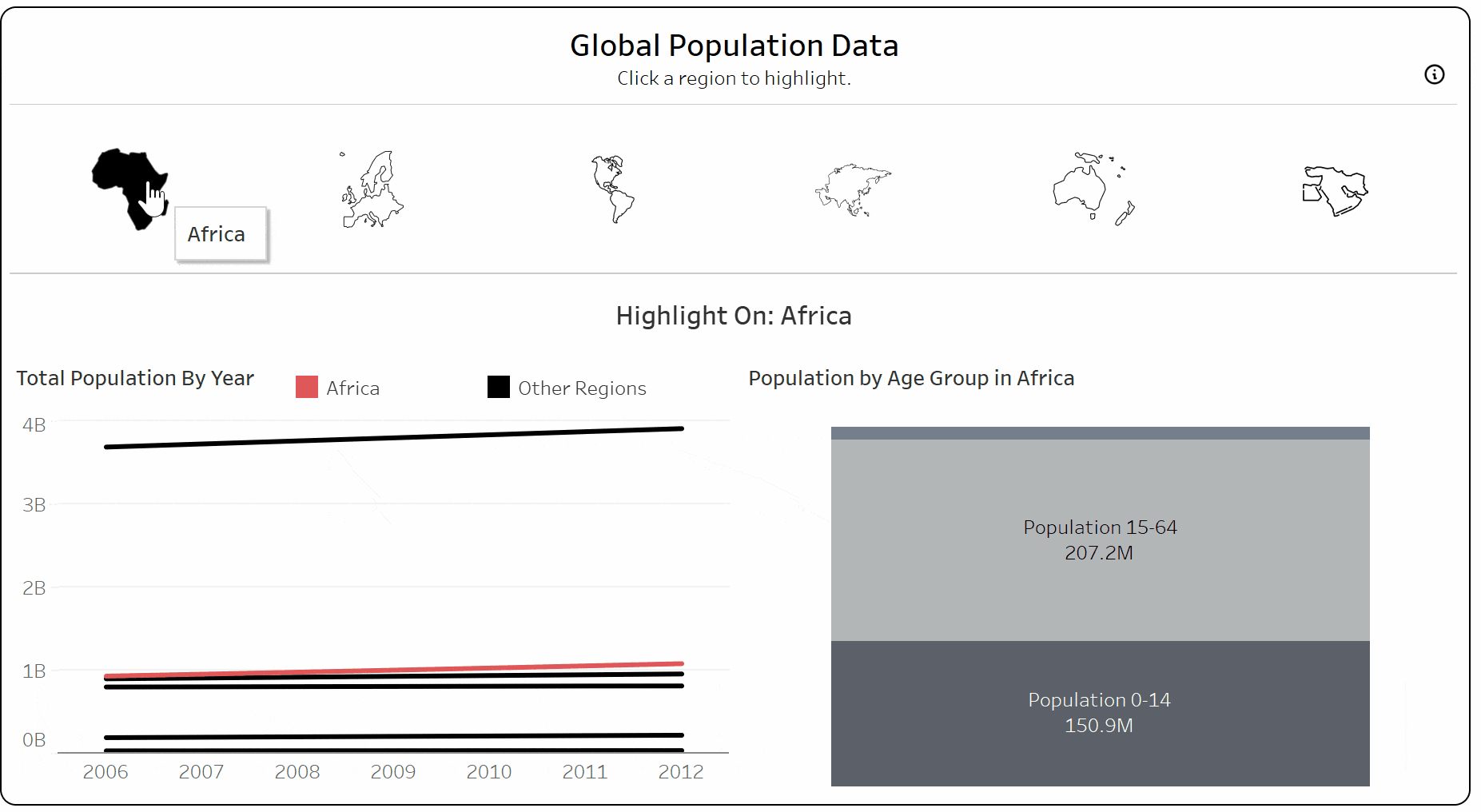 Global Population Data
Click a region to highlight.

Africa

Highlight On: Africa

Total Population By Year

Africa

Other Regions

4B
3B
2B
1B
0B

2006
2007
2008
2009
2010
2011
2012

Population by Age Group in Africa

Population 15-64
207.2M

Population 0-14
150.9M